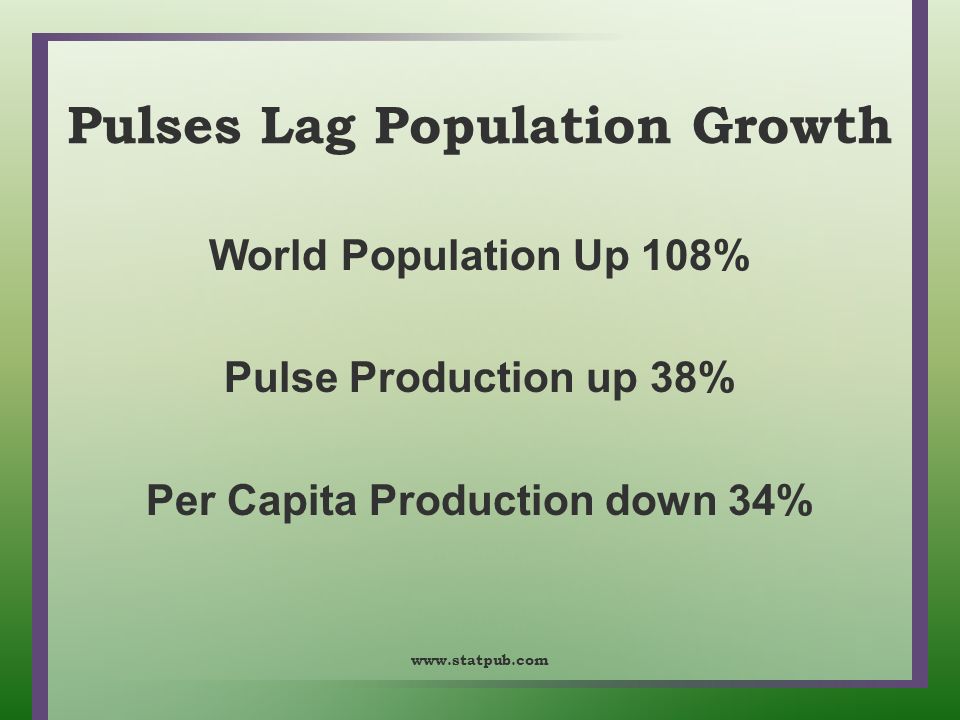 Pulses Lag Population Growth

World Population Up 108%

Pulse Production up 38%

Per Capita Production down 34%

www.statpub.com